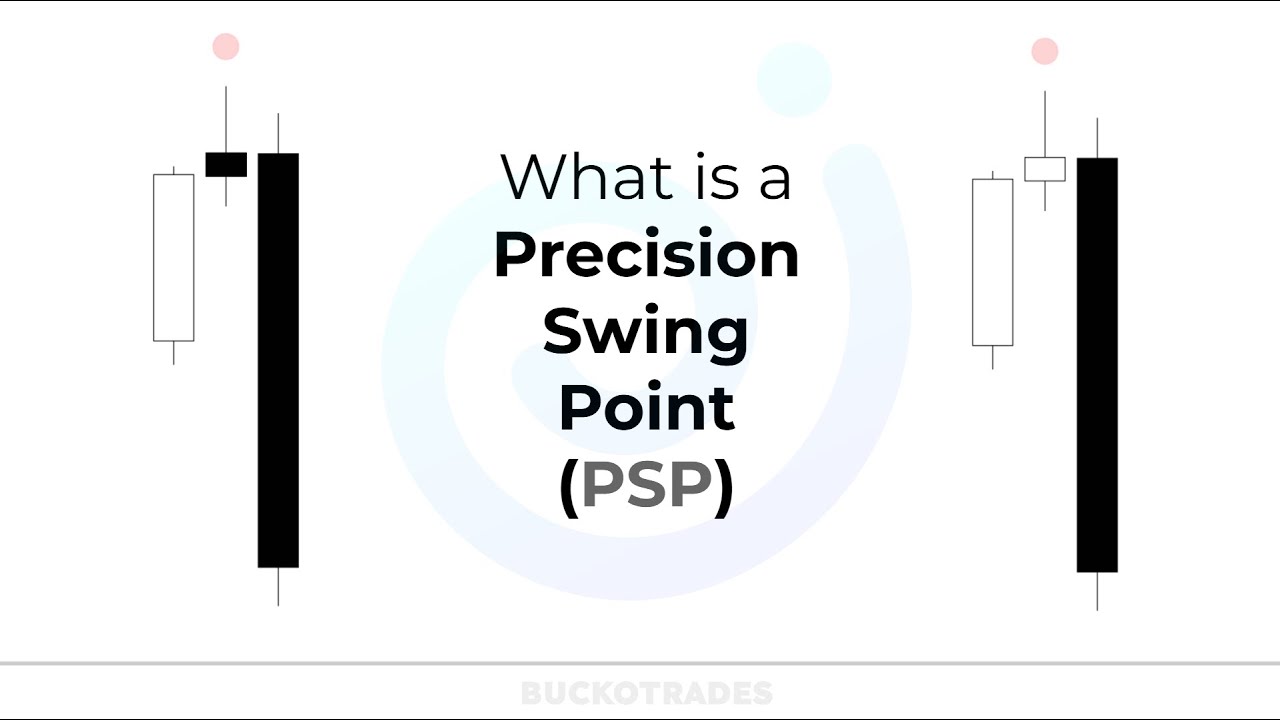 What is a
Precision
Swing
Point
(PSP)

BUCKOTRADES